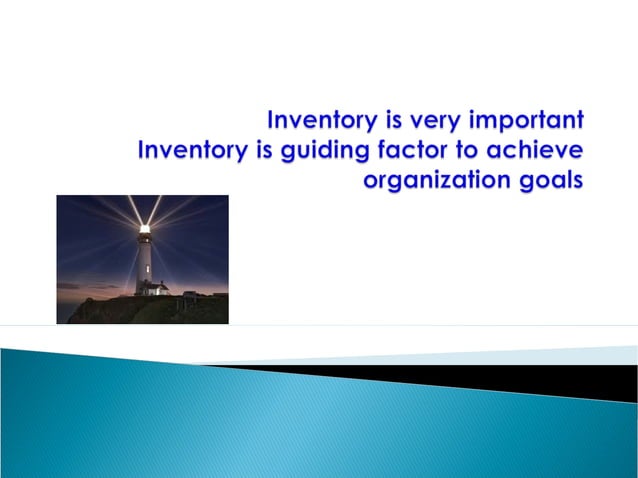 Inventory is very important
Inventory is guiding factor to achieve organization goals